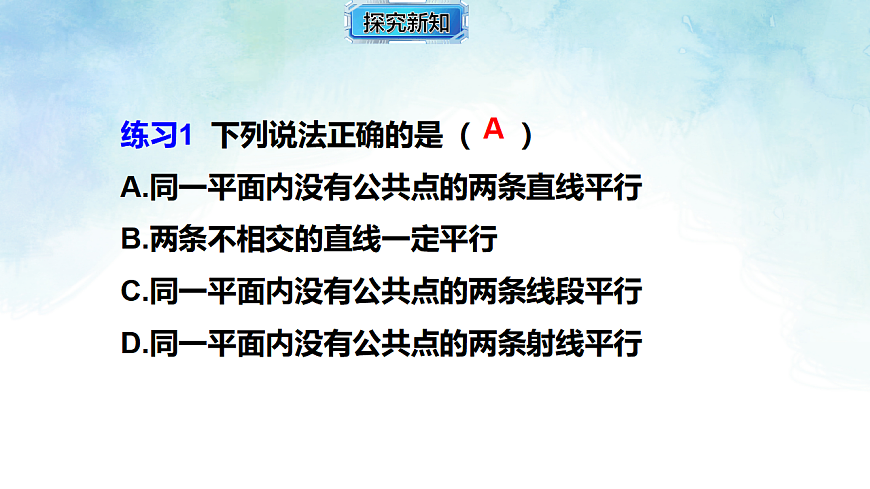 探究新知

练习1 下列说法正确的是（ A ）

A.同一平面内没有公共点的两条直线平行

B.两条不相交的直线一定平行

C.同一平面内没有公共点的两条线段平行

D.同一平面内没有公共点的两条射线平行